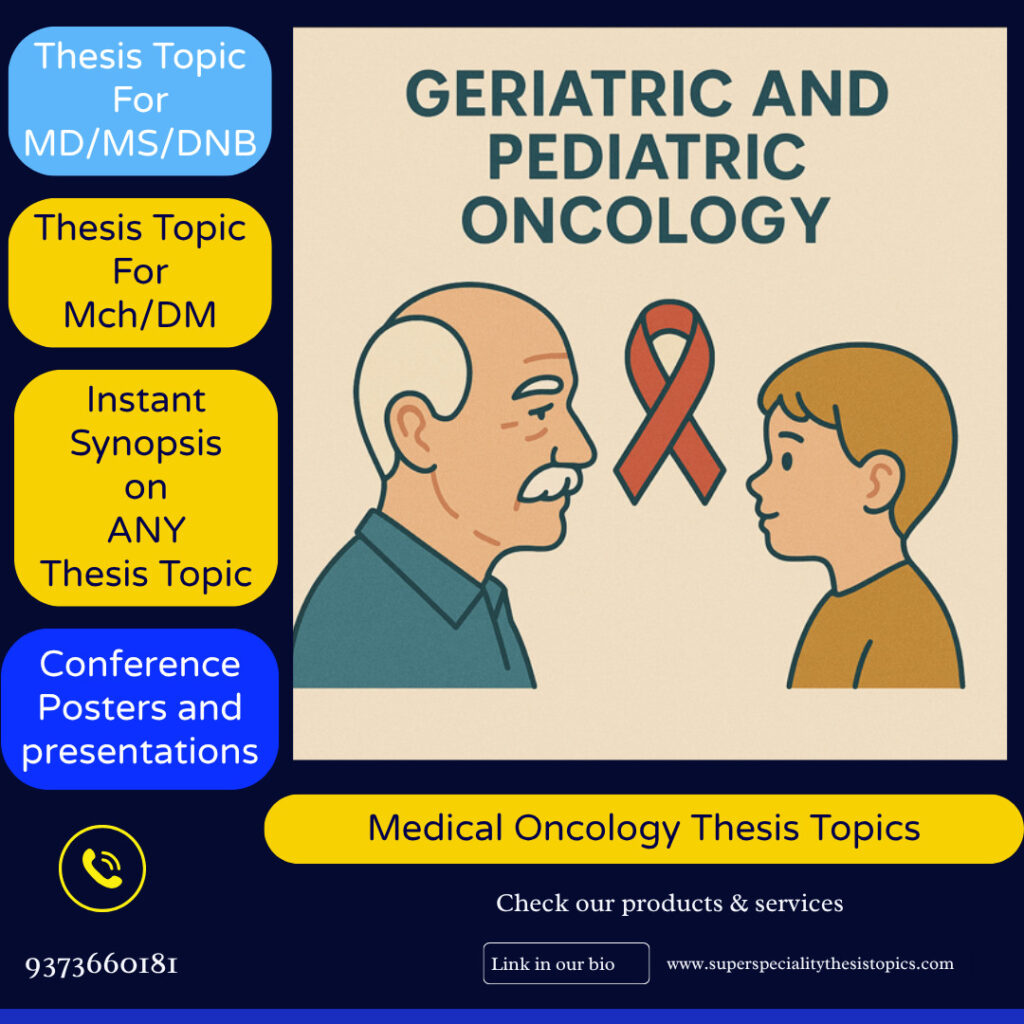 Thesis Topic For MD/MS/DNB

Thesis Topic For Mch/DM

Instant Synopsis on ANY Thesis Topic

Conference Posters and presentations

GERIATRIC AND PEDIATRIC ONCOLOGY

Medical Oncology Thesis Topics

Check our products & services

9373660181

Link in our bio

www.superspecialitythesistopics.com